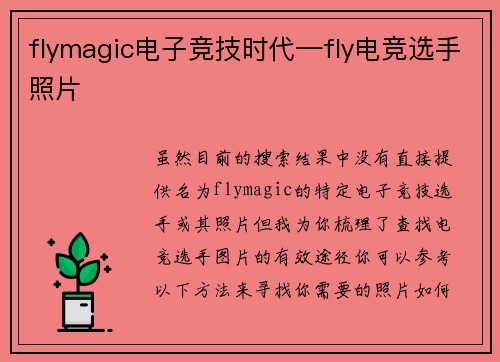 flymagic电子竞技时代—fly电竞选手照片

虽然目前的搜索结果中没有直接提供名为flymagic的特定电子竞技选手或其照片但我为你梳理了查找电竞选手图片的有效途径你可以参考以下方法来寻找你需要的照片如何